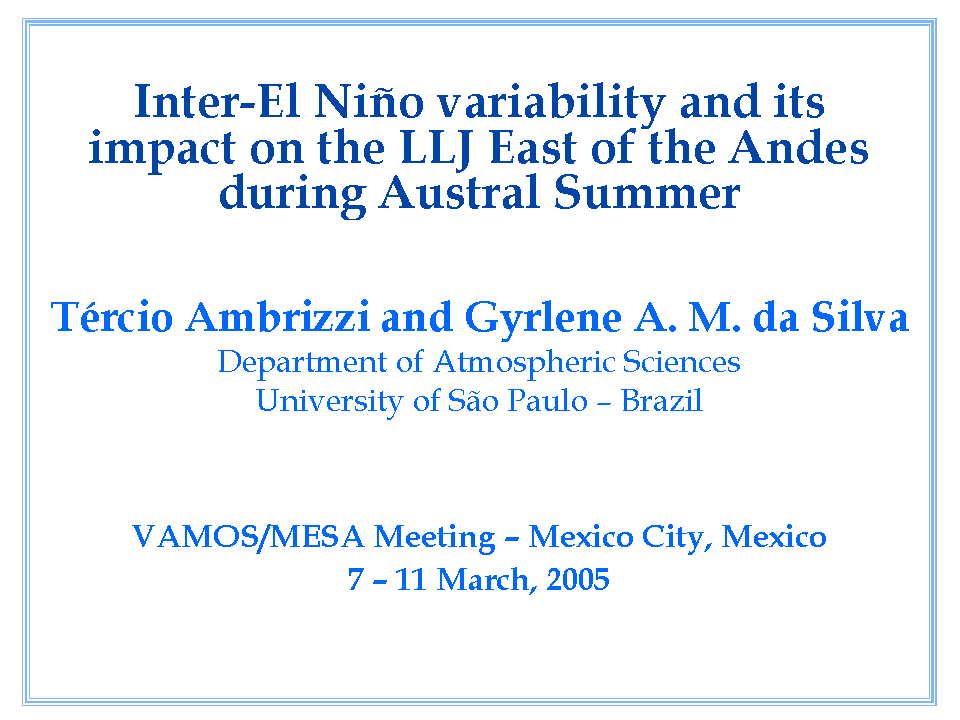 Inter-El Niño variability and its impact on the LLJ East of the Andes during Austral Summer

Tércio Ambrizzi and Gyrlene A. M. da Silva
Department of Atmospheric Sciences
University of São Paulo – Brazil

VAMOS/MESA Meeting – Mexico City, Mexico
7 – 11 March, 2005